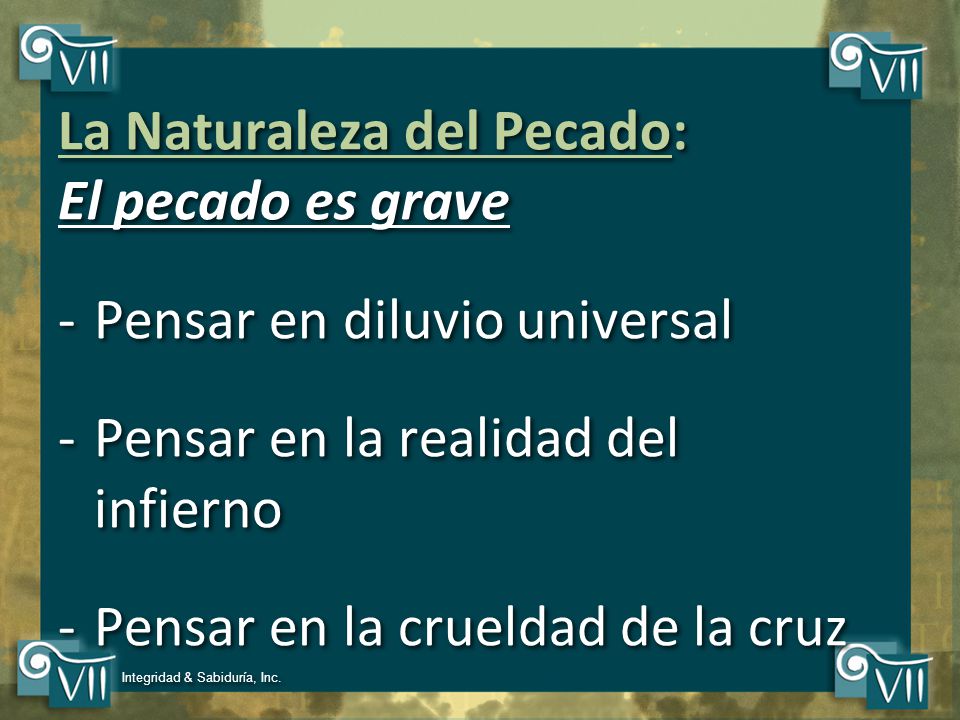 VII

VII

La Naturaleza del Pecado:
El pecado es grave

- Pensar en diluvio universal

- Pensar en la realidad del infierno

- Pensar en la crueldad de la cruz

VII

Integridad & Sabiduría, Inc.

VII